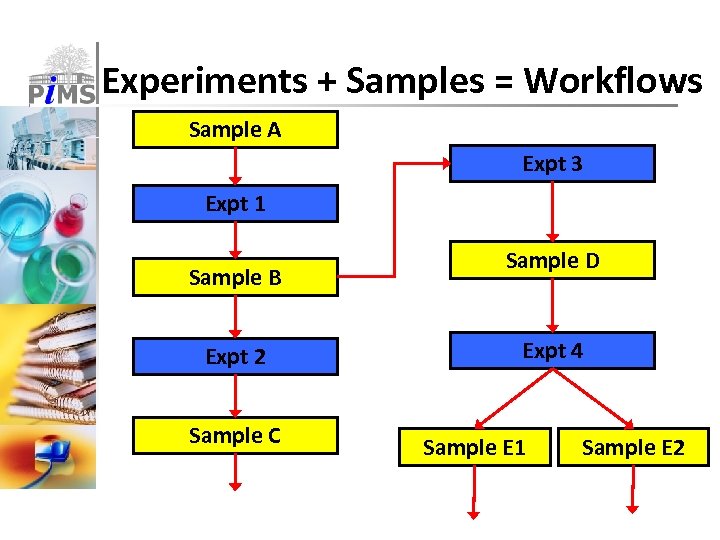 PiMS Experiments + Samples = Workflows

Sample A

Expt 1

Sample B

Expt 2

Sample C

Expt 3

Sample D

Expt 4

Sample E1

Sample E2